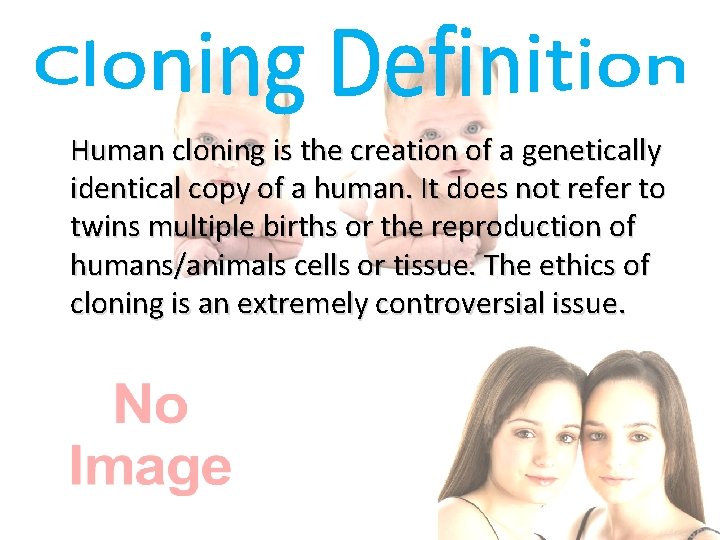 Cloning Definition

Human cloning is the creation of a genetically identical copy of a human. It does not refer to twins multiple births or the reproduction of humans/animals cells or tissue. The ethics of cloning is an extremely controversial issue.

No
Image